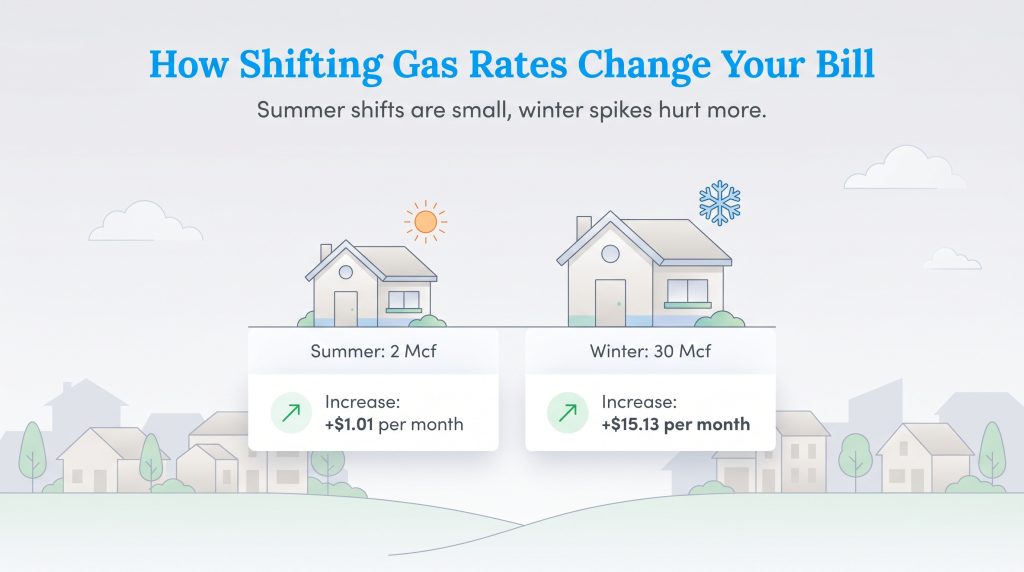 How Shifting Gas Rates Change Your Bill

Summer shifts are small, winter spikes hurt more.

Summer: 2 Mcf

Increase:
+\$1.01 per month

Winter: 30 Mcf

Increase:
+\$15.13 per month